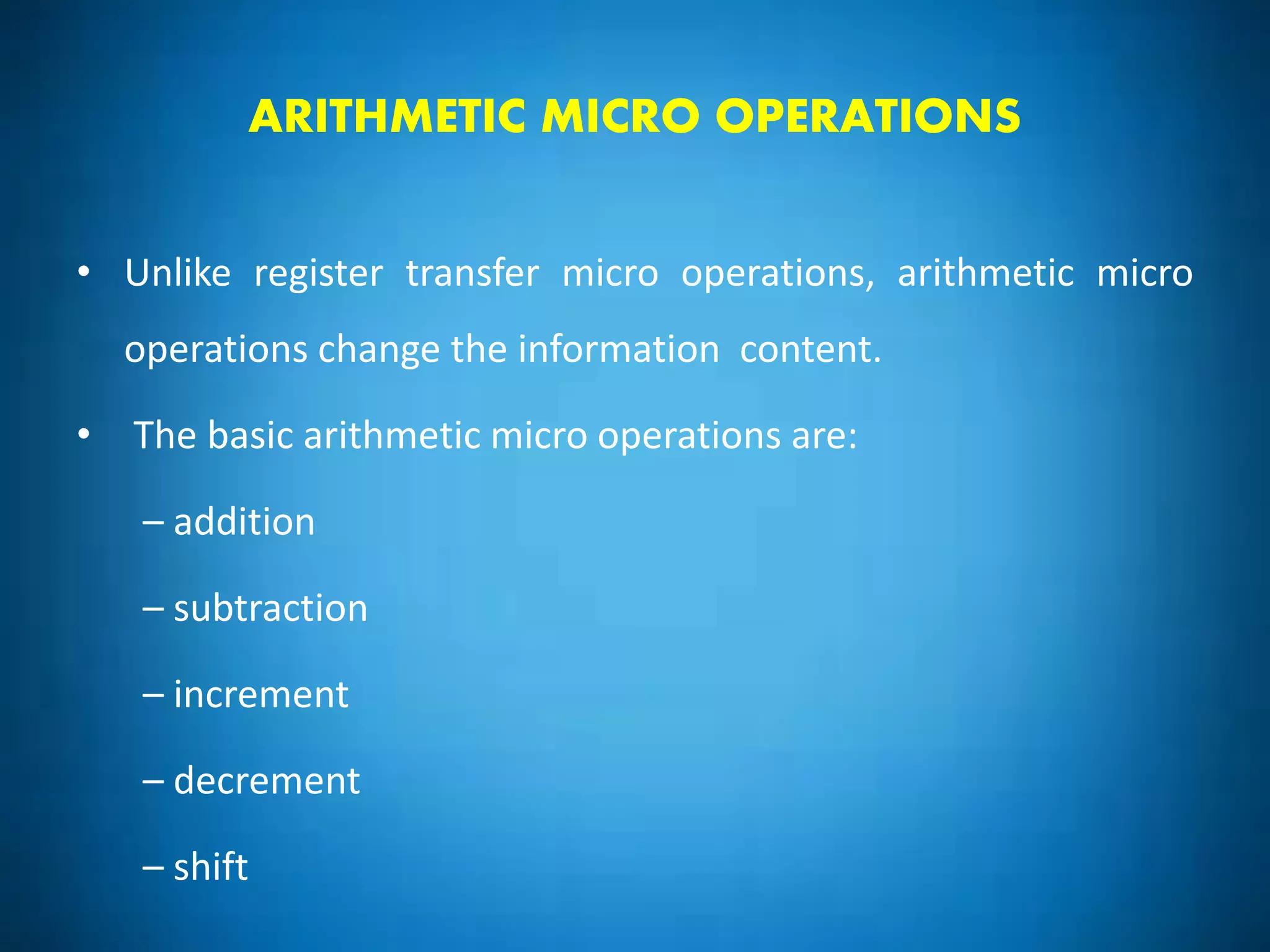 ARITHMETIC MICRO OPERATIONS

• Unlike register transfer micro operations, arithmetic micro operations change the information content.

• The basic arithmetic micro operations are:

– addition

– subtraction

– increment

– decrement

– shift